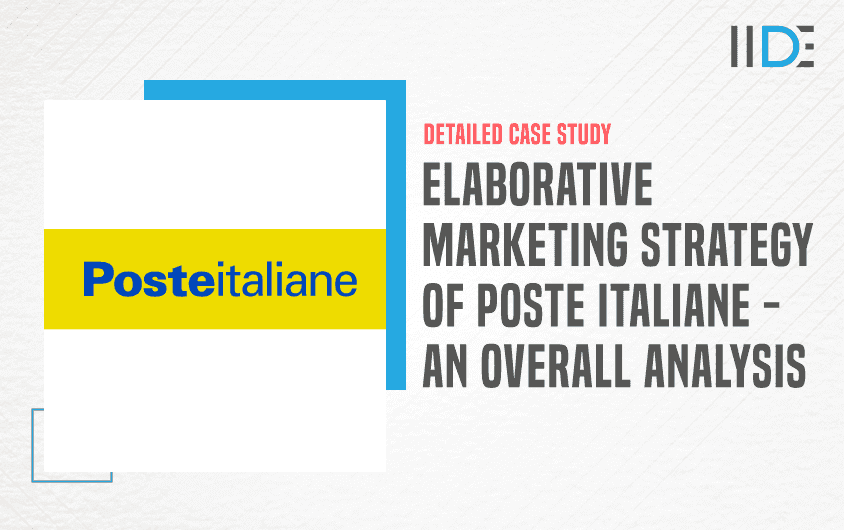 IIDE

Posteitaliane

DETAILED CASE STUDY

ELABORATIVE MARKETING STRATEGY OF POSTE ITALIANE - AN OVERALL ANALYSIS